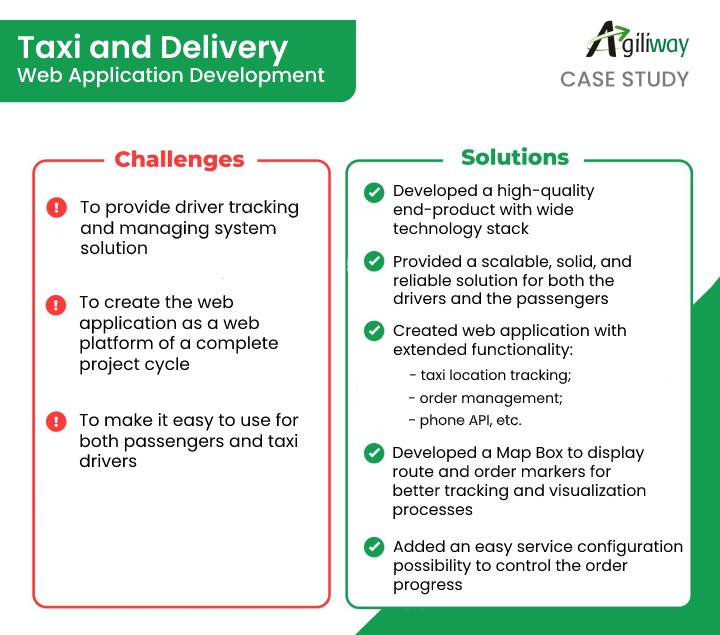 Taxi and Delivery
Web Application Development

Agiliway
CASE STUDY

Challenges

To provide driver tracking and managing system solution

To create the web application as a web platform of a complete project cycle

To make it easy to use for both passengers and taxi drivers

Solutions

Developed a high-quality end-product with wide technology stack

Provided a scalable, solid, and reliable solution for both the drivers and the passengers

Created web application with extended functionality:
- taxi location tracking;
- order management;
- phone API, etc.

Developed a Map Box to display route and order markers for better tracking and visualization processes

Added an easy service configuration possibility to control the order progress